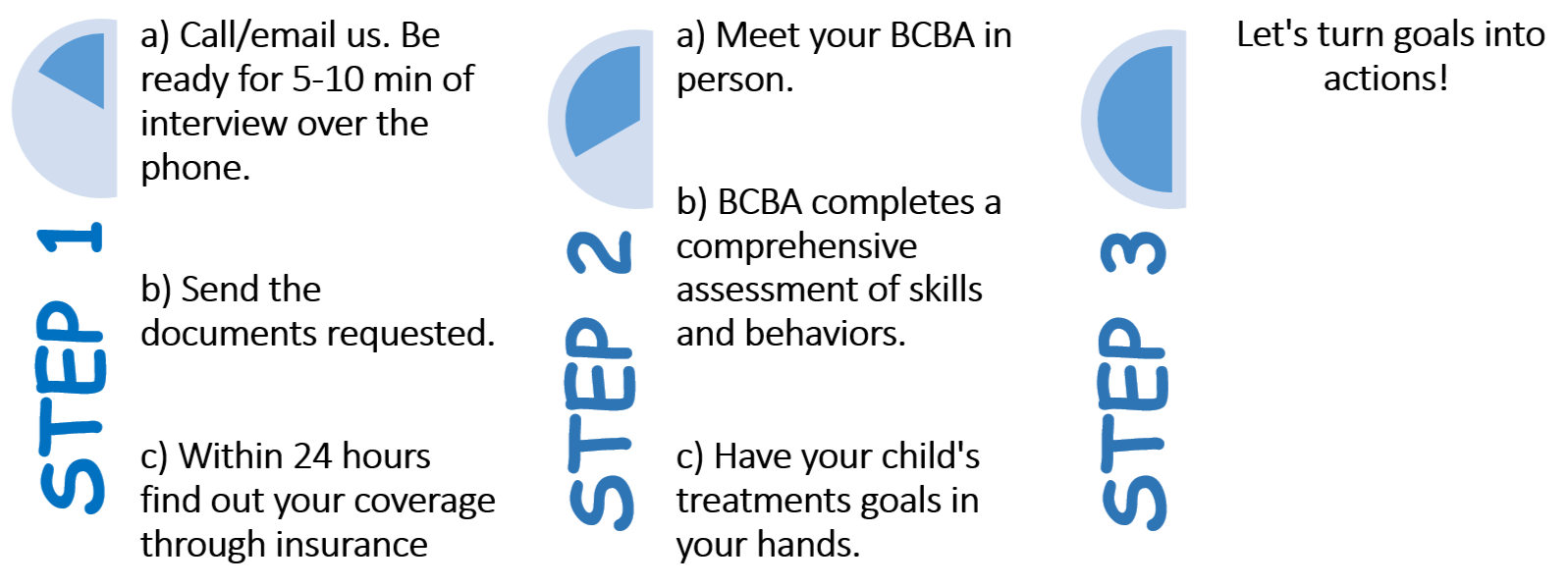 STEP 1

a) Call/email us. Be ready for 5-10 min of interview over the phone.

b) Send the documents requested.

c) Within 24 hours find out your coverage through insurance

STEP 2

a) Meet your BCBA in person.

b) BCBA completes a comprehensive assessment of skills and behaviors.

c) Have your child's treatments goals in your hands.

STEP 3

Let's turn goals into actions!